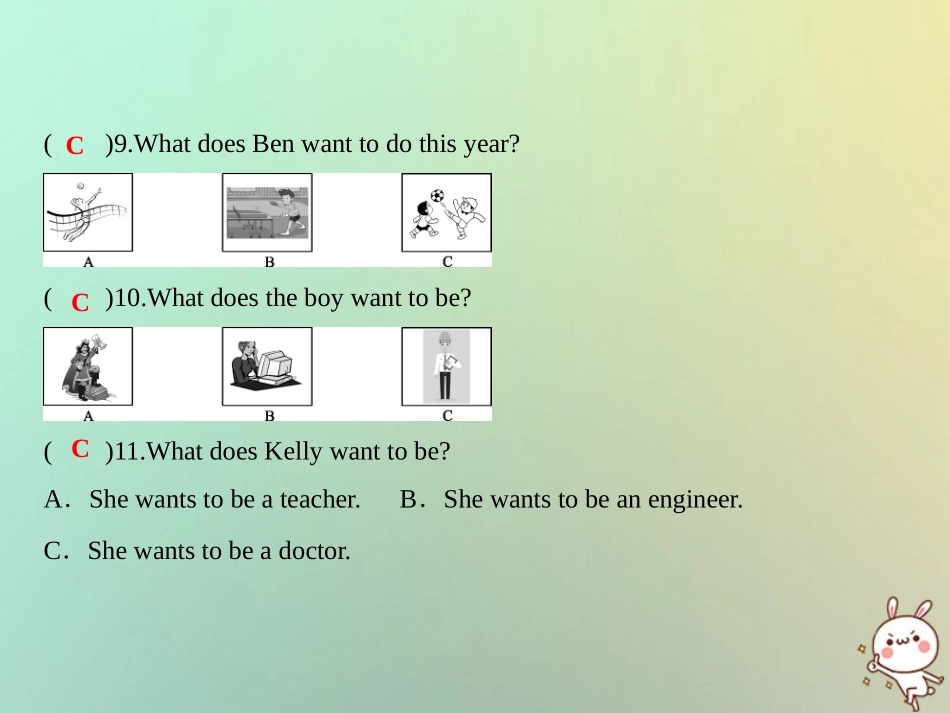 ( C )9.What does Ben want to do this year?

A B C

( C )10.What does the boy want to be?

A B C

( C )11.What does Kelly want to be?

A. She wants to be a teacher. B. She wants to be an engineer.

C. She wants to be a doctor.